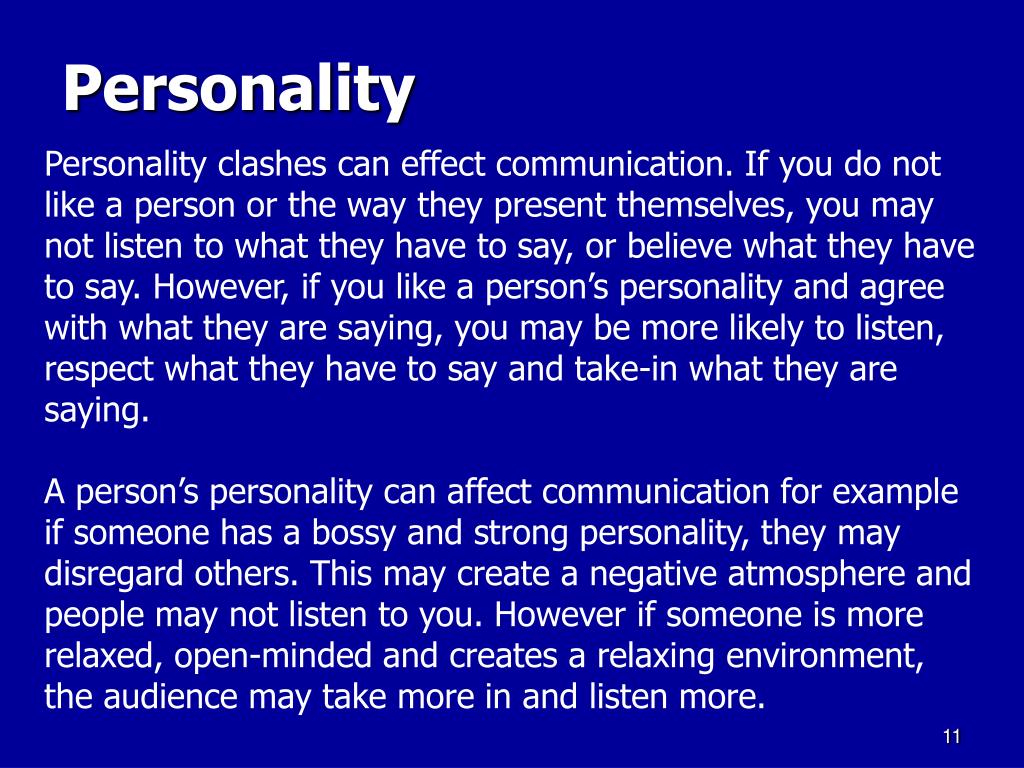 Personality

Personality clashes can effect communication. If you do not like a person or the way they present themselves, you may not listen to what they have to say, or believe what they have to say. However, if you like a person’s personality and agree with what they are saying, you may be more likely to listen, respect what they have to say and take-in what they are saying.

A person’s personality can affect communication for example if someone has a bossy and strong personality, they may disregard others. This may create a negative atmosphere and people may not listen to you. However if someone is more relaxed, open-minded and creates a relaxing environment, the audience may take more in and listen more.

11